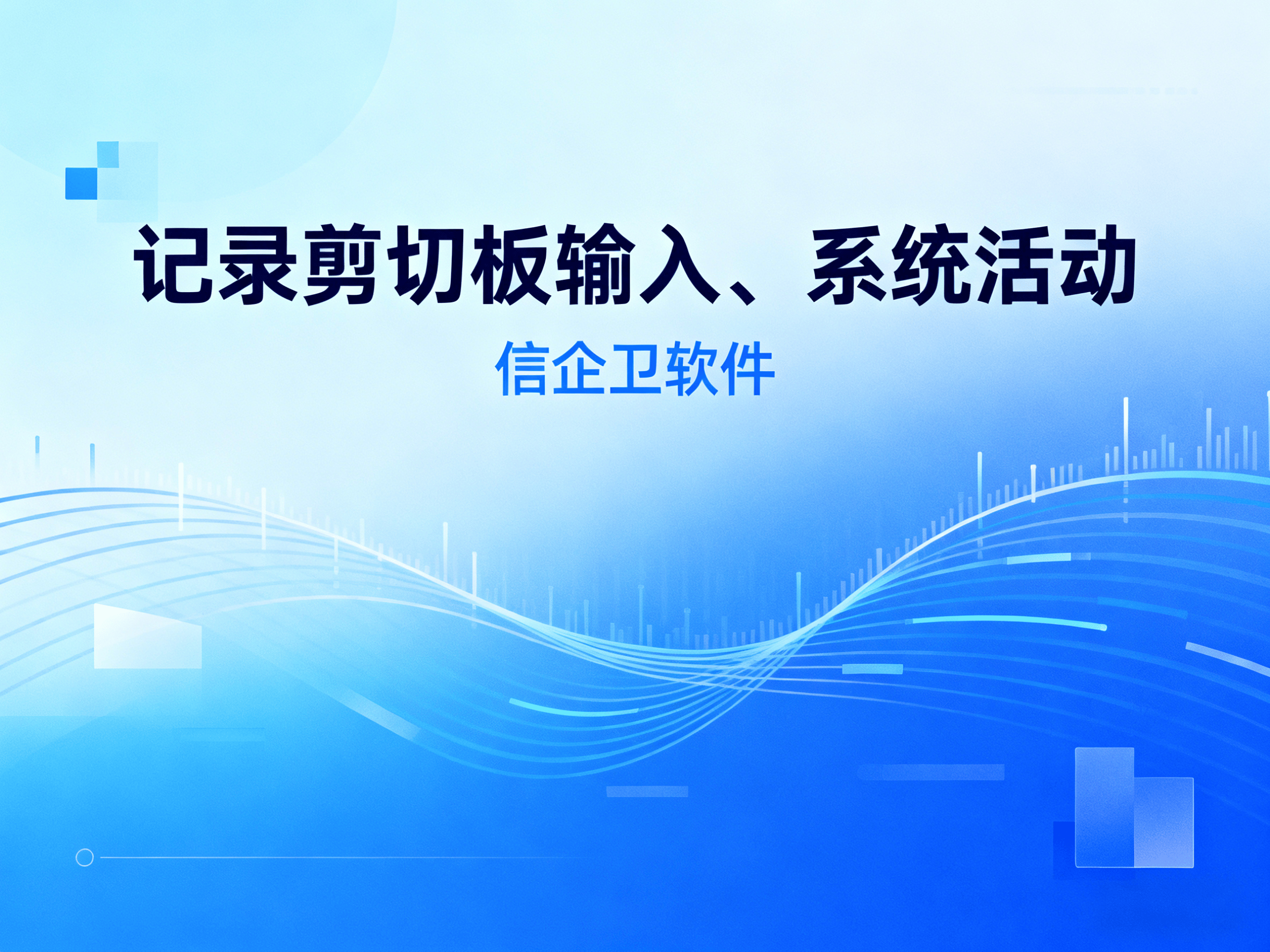 记录剪切板输入、系统活动

信企卫软件